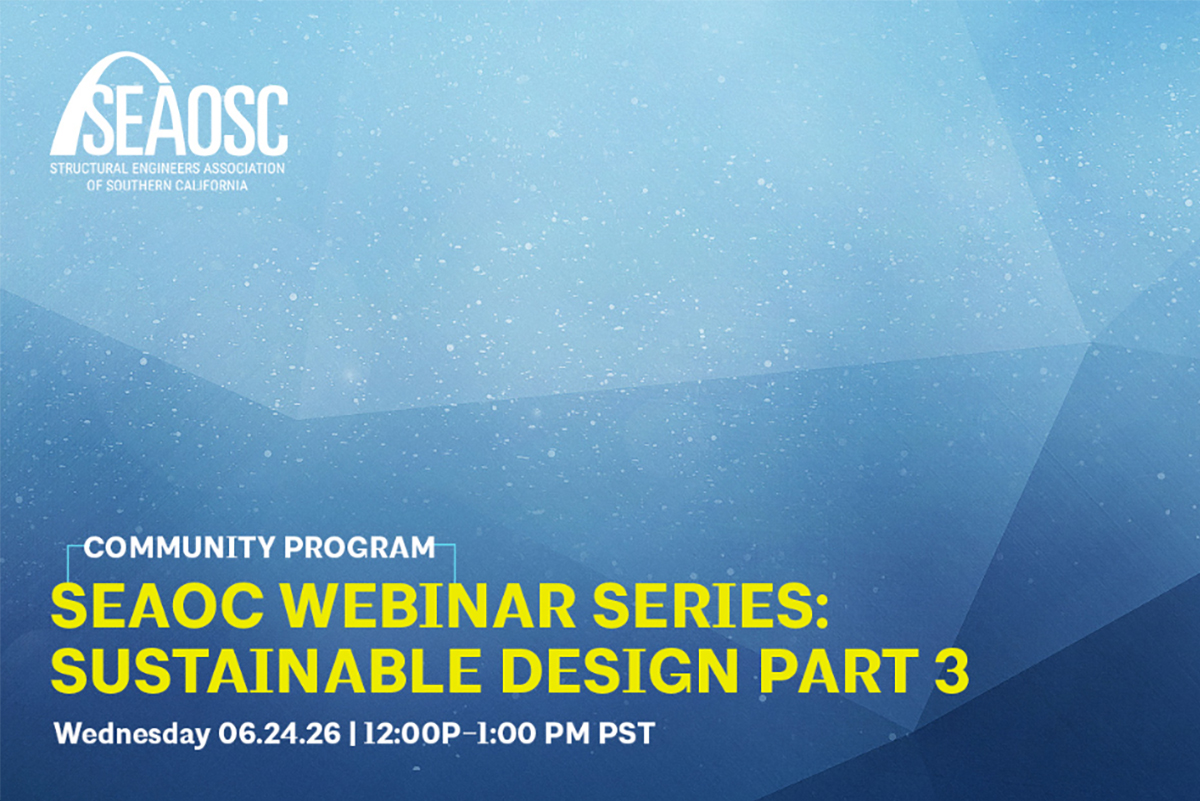 SEAOSC
STRUCTURAL ENGINEERS ASSOCIATION OF SOUTHERN CALIFORNIA

COMMUNITY PROGRAM
SEAOC WEBINAR SERIES: SUSTAINABLE DESIGN PART 3
Wednesday 06.24.26 | 12:00P–1:00 PM PST